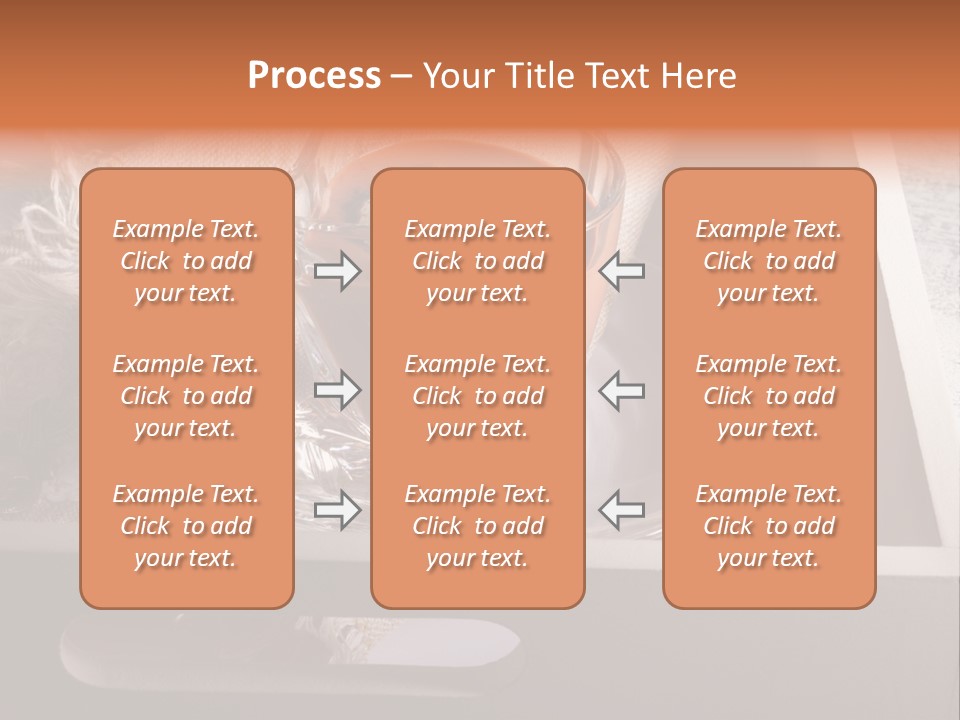 Process – Your Title Text Here

Example Text. Click to add your text.

Example Text. Click to add your text.

Example Text. Click to add your text.

Example Text. Click to add your text.

Example Text. Click to add your text.

Example Text. Click to add your text.

Example Text. Click to add your text.

Example Text. Click to add your text.

Example Text. Click to add your text.